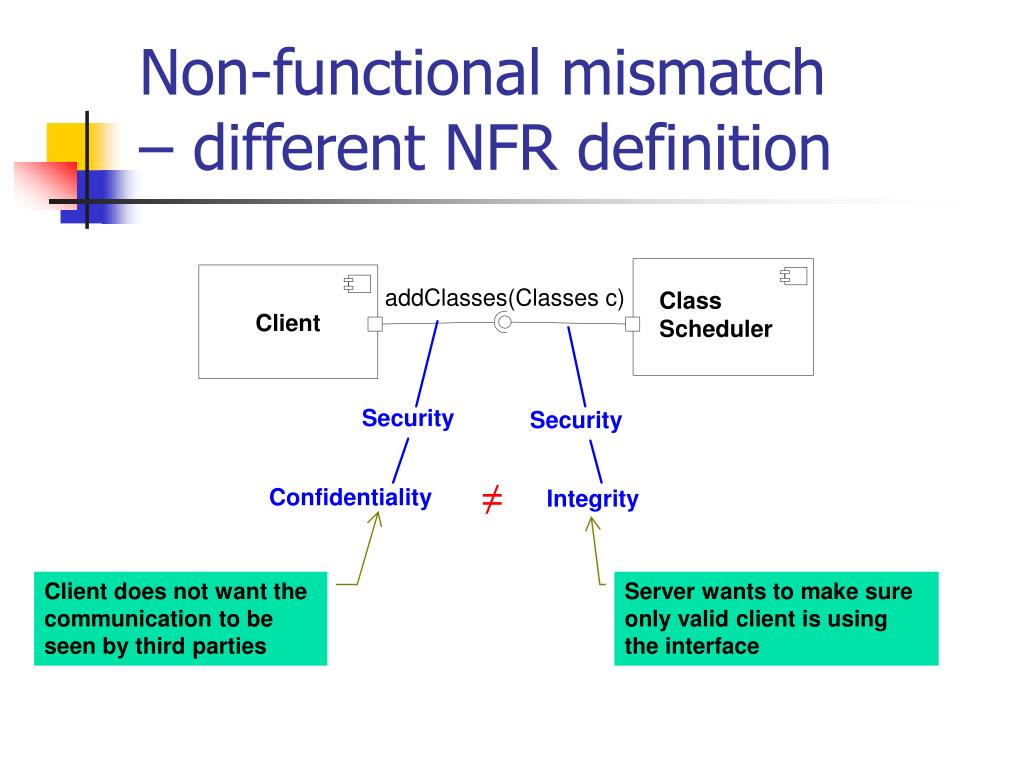 Non-functional mismatch – different NFR definition

Client

addClasses(Classes c)

Class Scheduler

Security

Security

Confidentiality

$\neq$

Integrity

Client does not want the communication to be seen by third parties

Server wants to make sure only valid client is using the interface